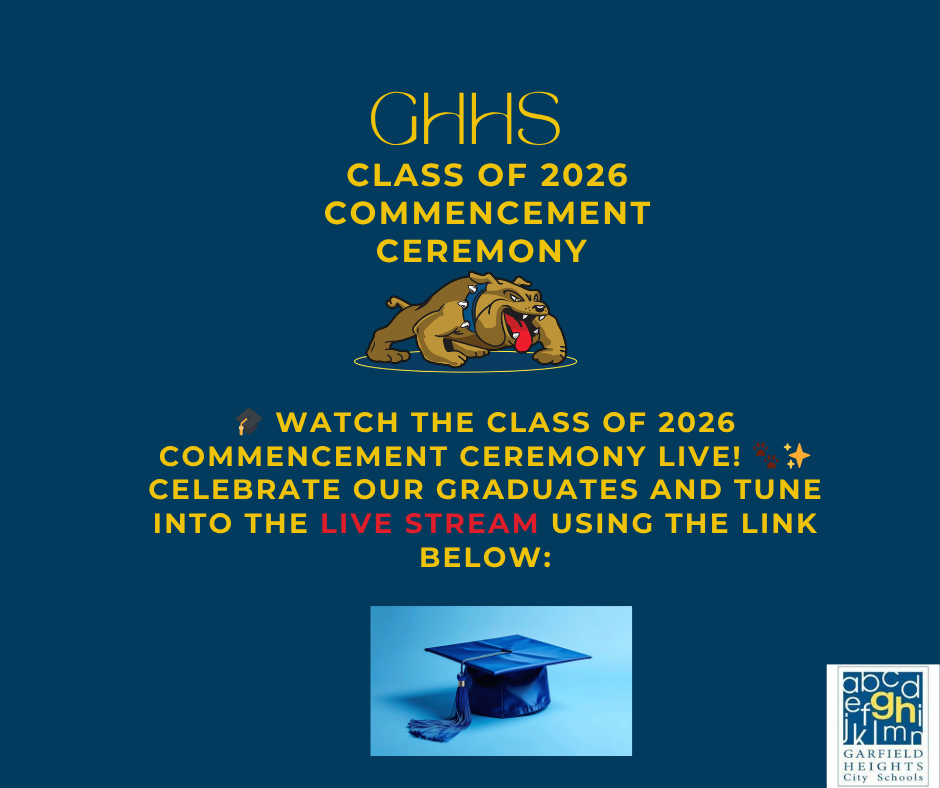 GHHS
CLASS OF 2026 COMMENCEMENT CEREMONY

🎓 WATCH THE CLASS OF 2026 COMMENCEMENT CEREMONY LIVE! 🐾✨ CELEBRATE OUR GRADUATES AND TUNE INTO THE LIVE STREAM USING THE LINK BELOW:

abcd
efghi
jklmn
GARFIELD HEIGHTS City Schools